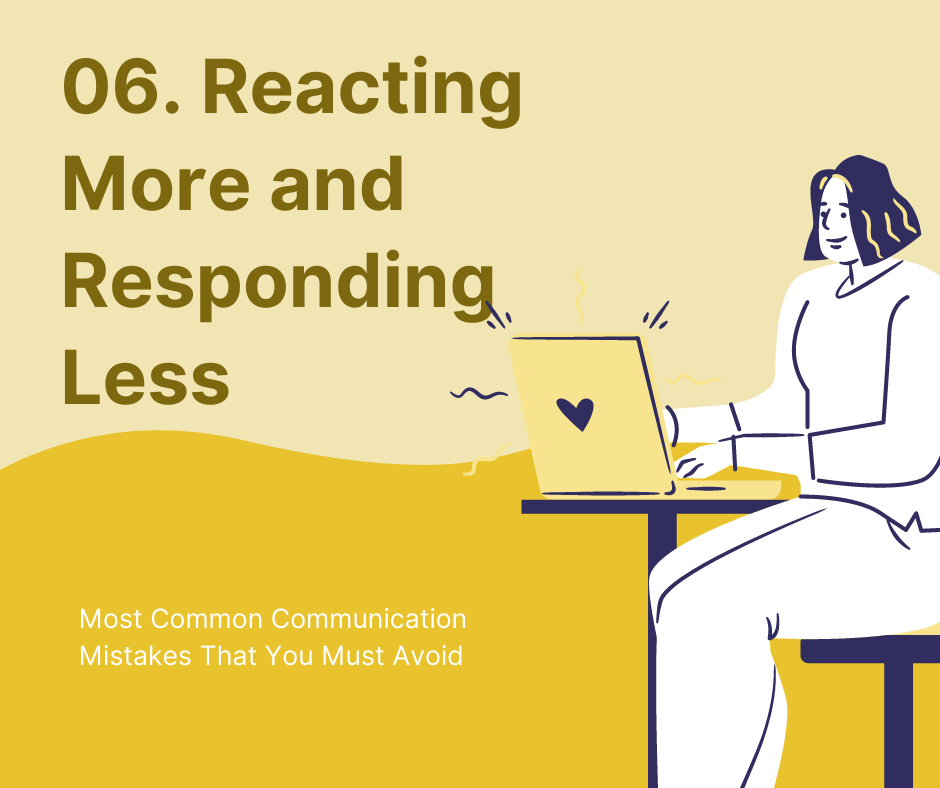 06. Reacting More and Responding Less

Most Common Communication Mistakes That You Must Avoid